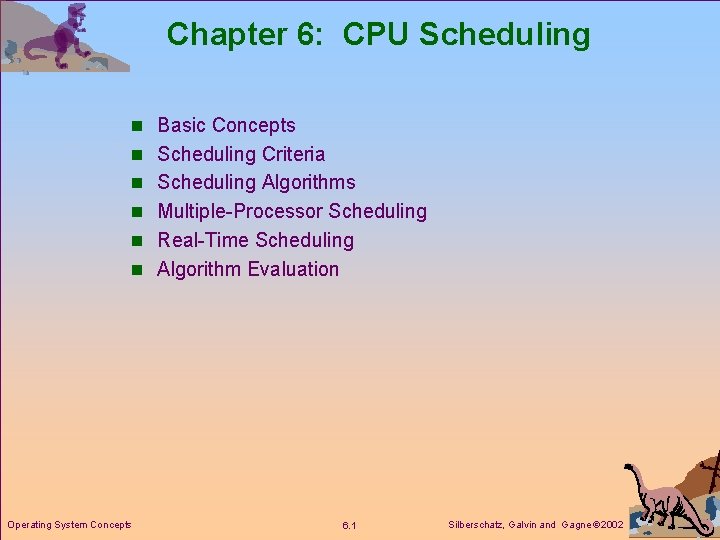 Chapter 6: CPU Scheduling

- Basic Concepts
- Scheduling Criteria
- Scheduling Algorithms
- Multiple-Processor Scheduling
- Real-Time Scheduling
- Algorithm Evaluation

Operating System Concepts

6.1

Silberschatz, Galvin and Gagne ©2002